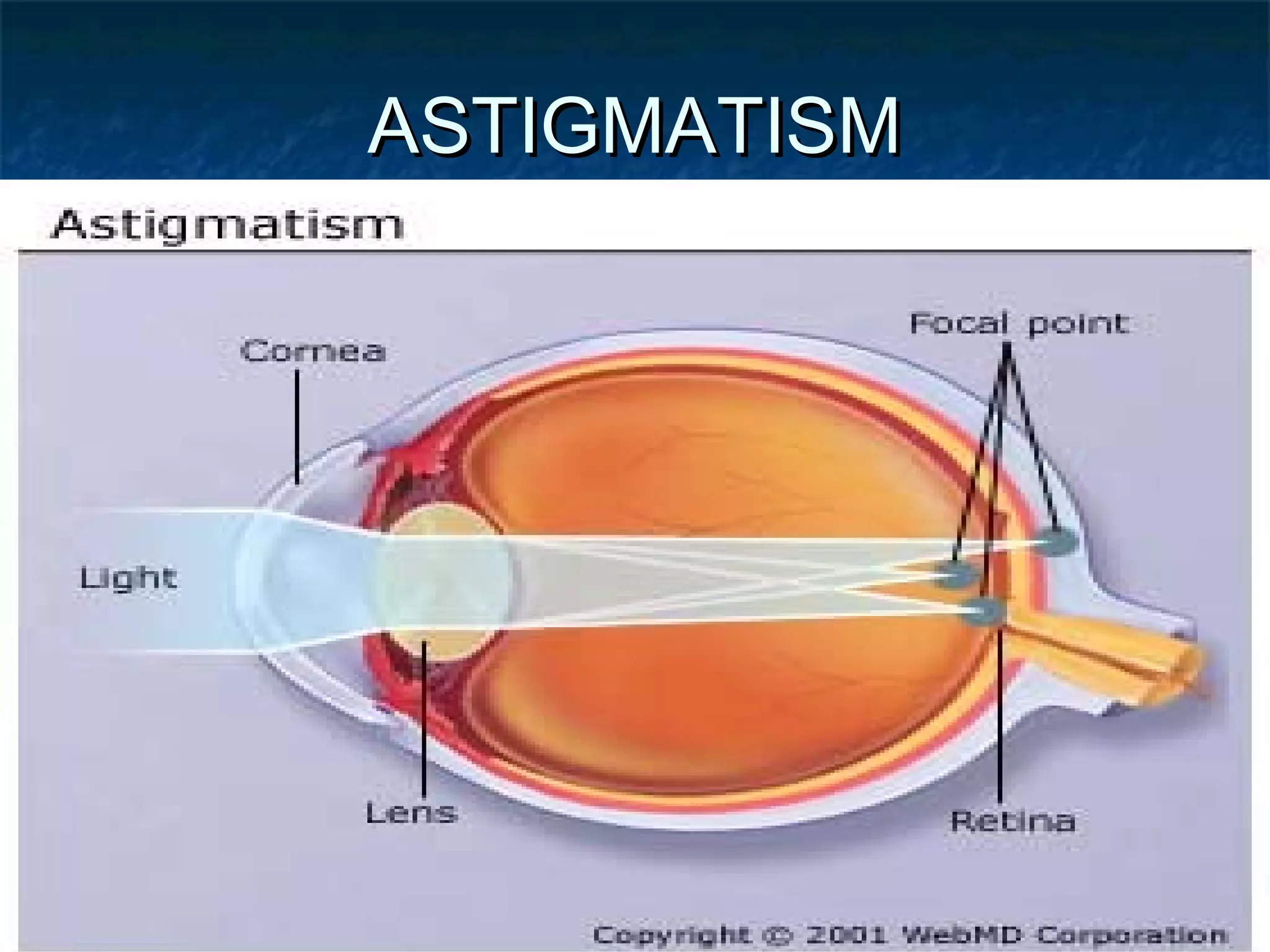 ASTIGMATISM

Astigmatism

Cornea

Focal point

Light

Lens

Retina

Copyright © 2001 WebMD Corporation